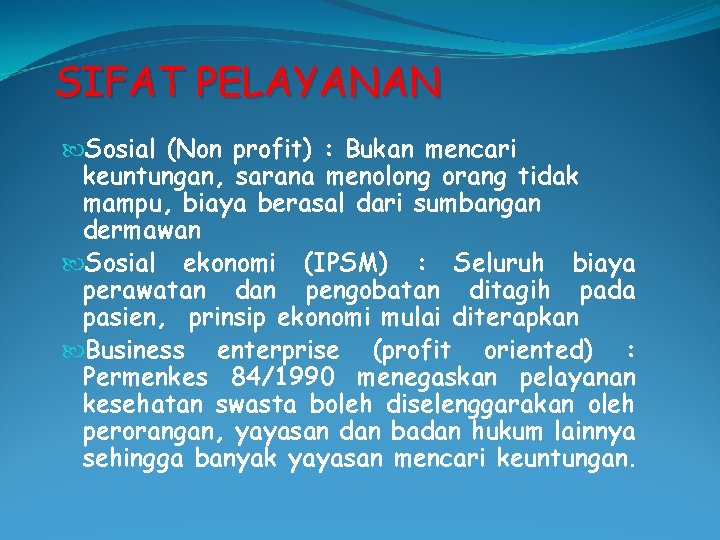 SIFAT PELAYANAN

Sosial (Non profit) : Bukan mencari keuntungan, sarana menolong orang tidak mampu, biaya berasal dari sumbangan dermawan

Sosial ekonomi (IPSM) : Seluruh biaya perawatan dan pengobatan ditagih pada pasien, prinsip ekonomi mulai diterapkan

Business enterprise (profit oriented) : Permenkes 84/1990 menegaskan pelayanan kesehatan swasta boleh diselenggarakan oleh perorangan, yayasan dan badan hukum lainnya sehingga banyak yayasan mencari keuntungan.